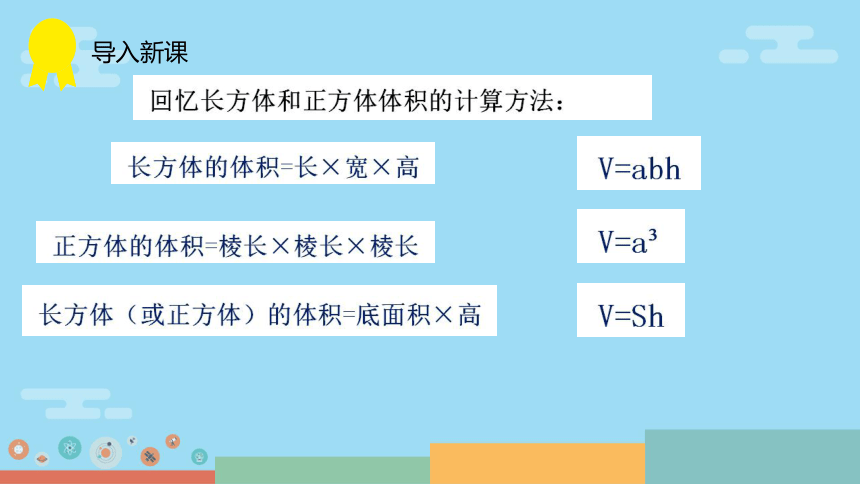 导入新课

回忆长方体和正方体体积的计算方法：

长方体的体积=长×宽×高

$V=abh$

正方体的体积=棱长×棱长×棱长

$V=a^3$

长方体（或正方体）的体积=底面积×高

$V=Sh$